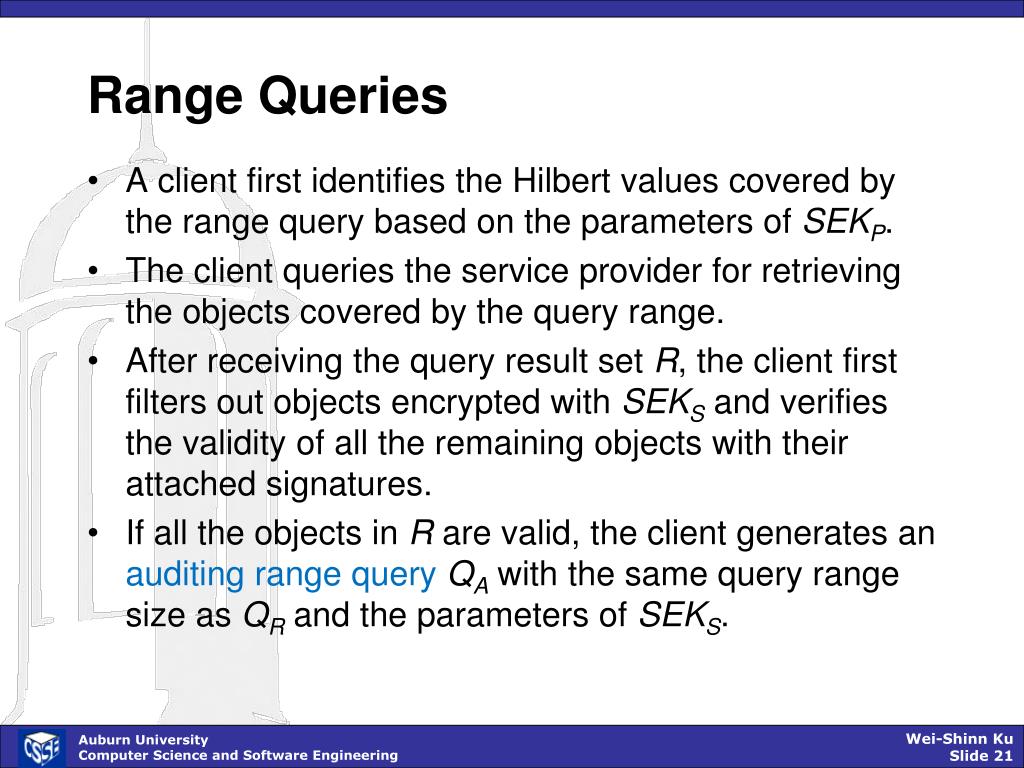 Range Queries

• A client first identifies the Hilbert values covered by the range query based on the parameters of $SEK_P$.
• The client queries the service provider for retrieving the objects covered by the query range.
• After receiving the query result set $R$, the client first filters out objects encrypted with $SEK_S$ and verifies the validity of all the remaining objects with their attached signatures.
• If all the objects in $R$ are valid, the client generates an auditing range query $Q_A$ with the same query range size as $Q_R$ and the parameters of $SEK_S$.

CSSE
Auburn University
Computer Science and Software Engineering

Wei-Shinn Ku
Slide 21